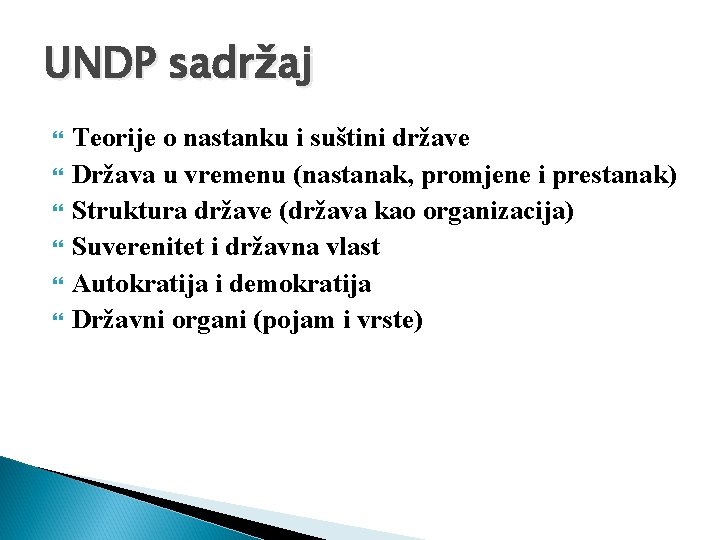 UNDP sadržaj

Teorije o nastanku i suštini države
Država u vremenu (nastanak, promjene i prestanak)
Struktura države (država kao organizacija)
Suverenitet i državna vlast
Autokratija i demokratija
Državni organi (pojam i vrste)